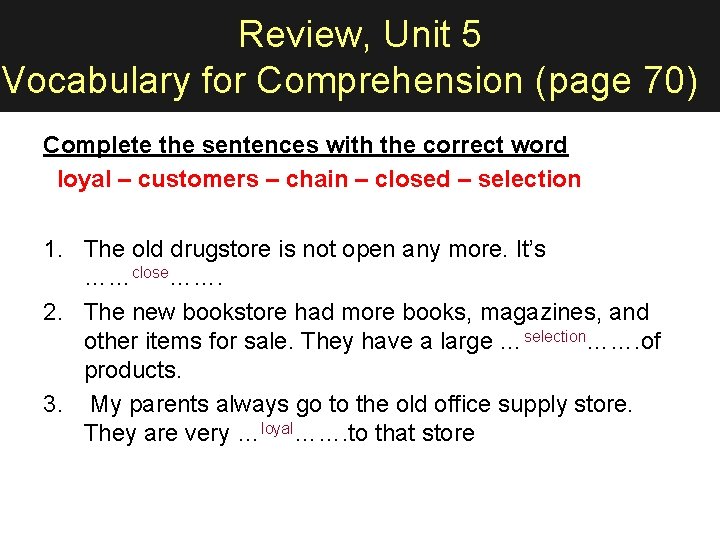 Review, Unit 5
Vocabulary for Comprehension (page 70)

Complete the sentences with the correct word

loyal – customers – chain – closed – selection

1. The old drugstore is not open any more. It's ……close…….

2. The new bookstore had more books, magazines, and other items for sale. They have a large …selection…….of products.

3. My parents always go to the old office supply store. They are very …loyal…….to that store